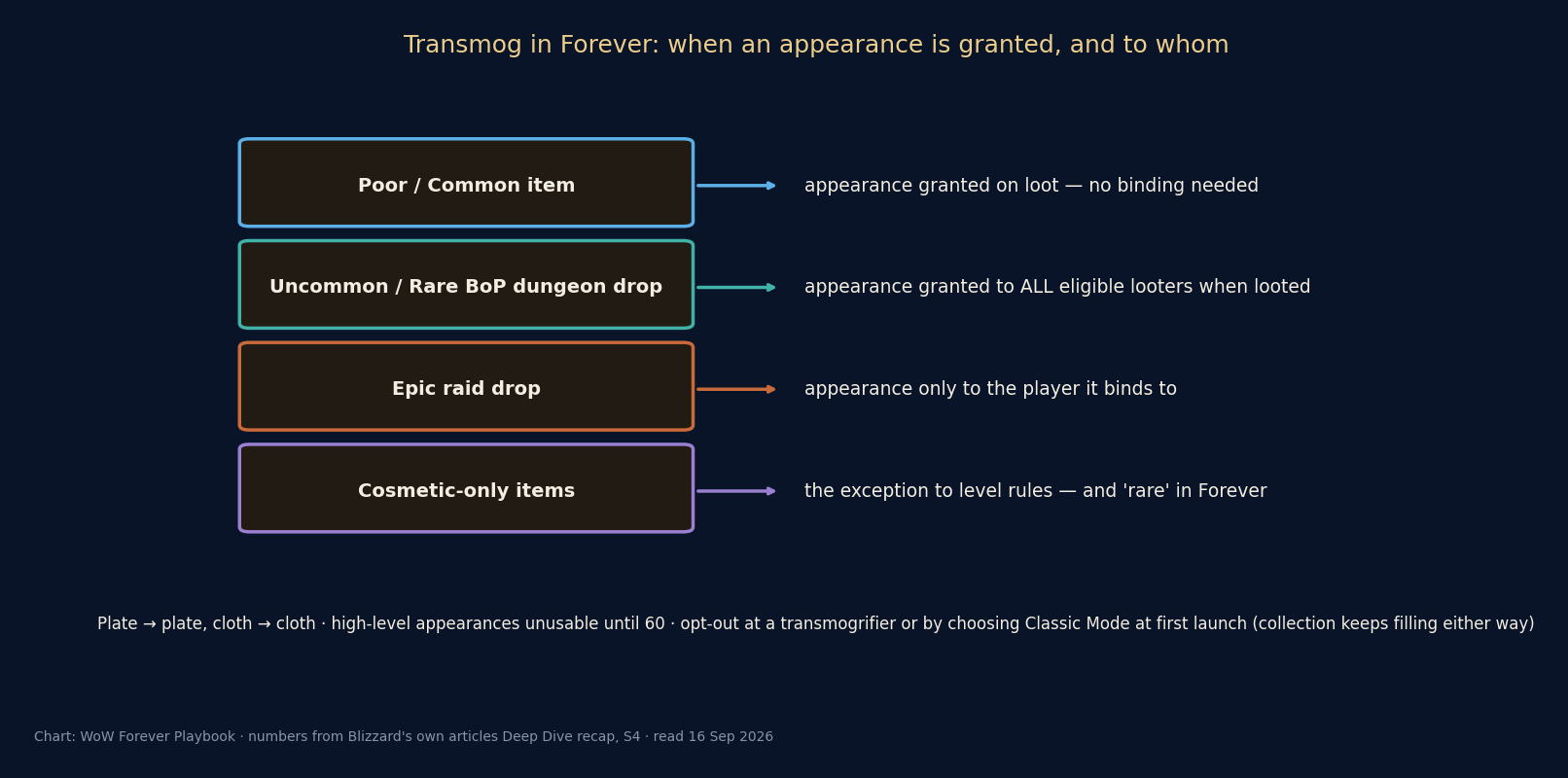 Transmog in Forever: when an appearance is granted, and to whom

Poor / Common item → appearance granted on loot — no binding needed

Uncommon / Rare BoP dungeon drop → appearance granted to ALL eligible looters when looted

Epic raid drop → appearance only to the player it binds to

Cosmetic-only items → the exception to level rules — and 'rare' in Forever

Plate → plate, cloth → cloth · high-level appearances unusable until 60 · opt-out at a transmogrifier or by choosing Classic Mode at first launch (collection keeps filling either way)

Chart: WoW Forever Playbook · numbers from Blizzard's own articles Deep Dive recap, S4 · read 16 Sep 2026